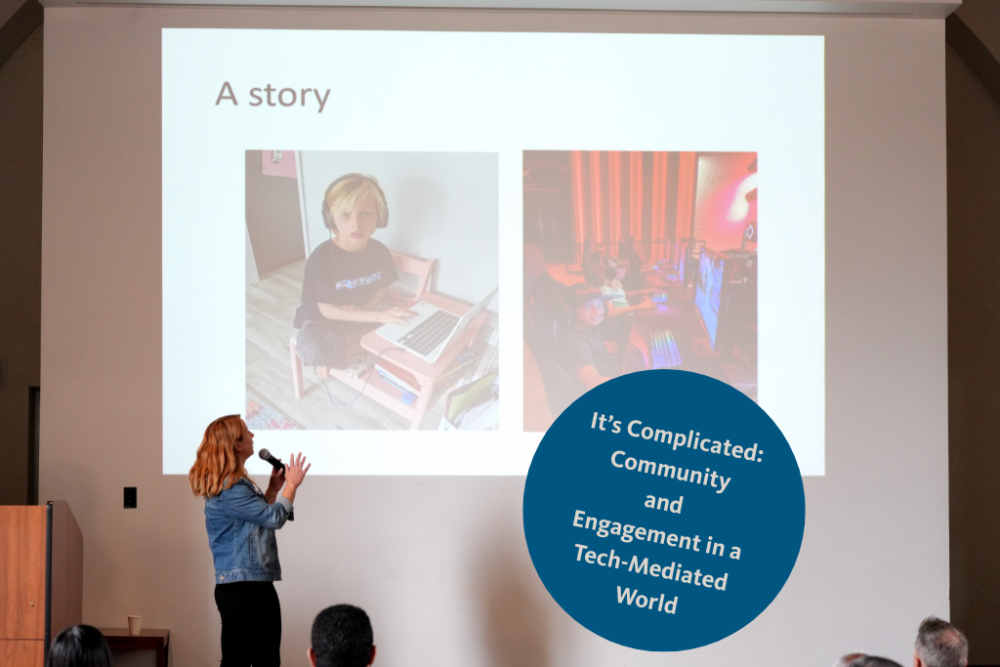 A story

FORTNITE

It's Complicated: Community and Engagement in a Tech-Mediated World